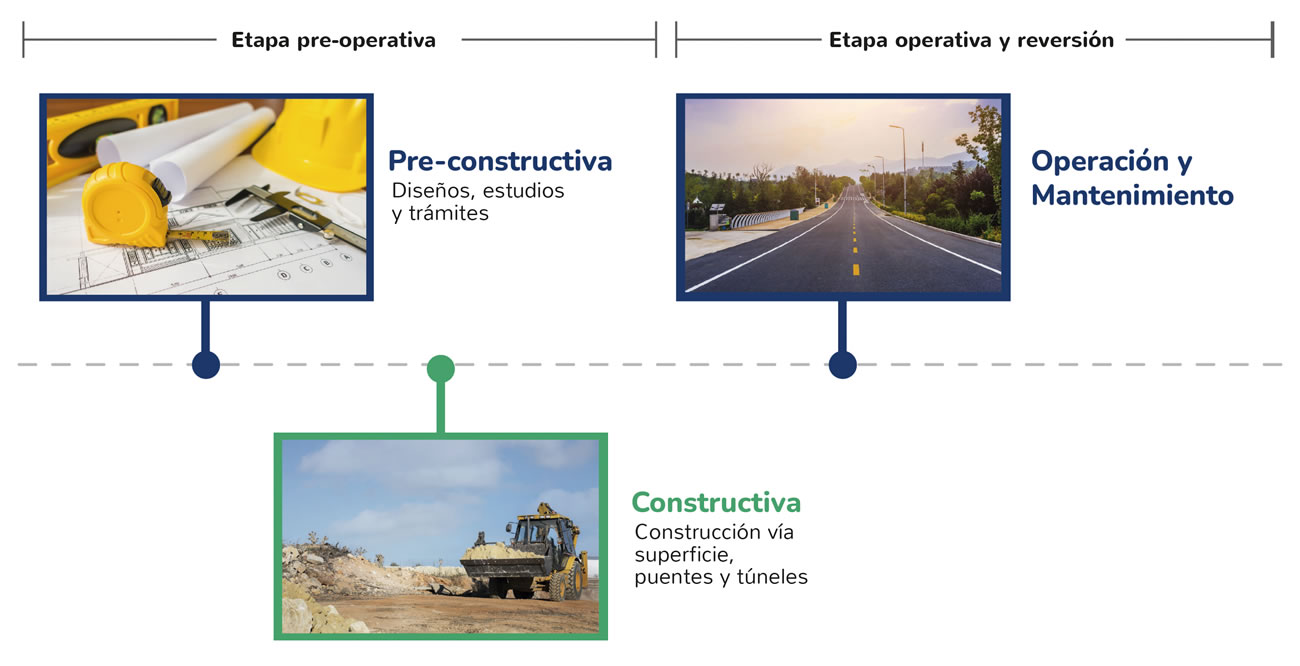 Etapa pre-operativa

Etapa operativa y reversión

Pre-constructiva
Diseños, estudios y trámites

Operación y Mantenimiento

Constructiva
Construcción vía superficie, puentes y túneles